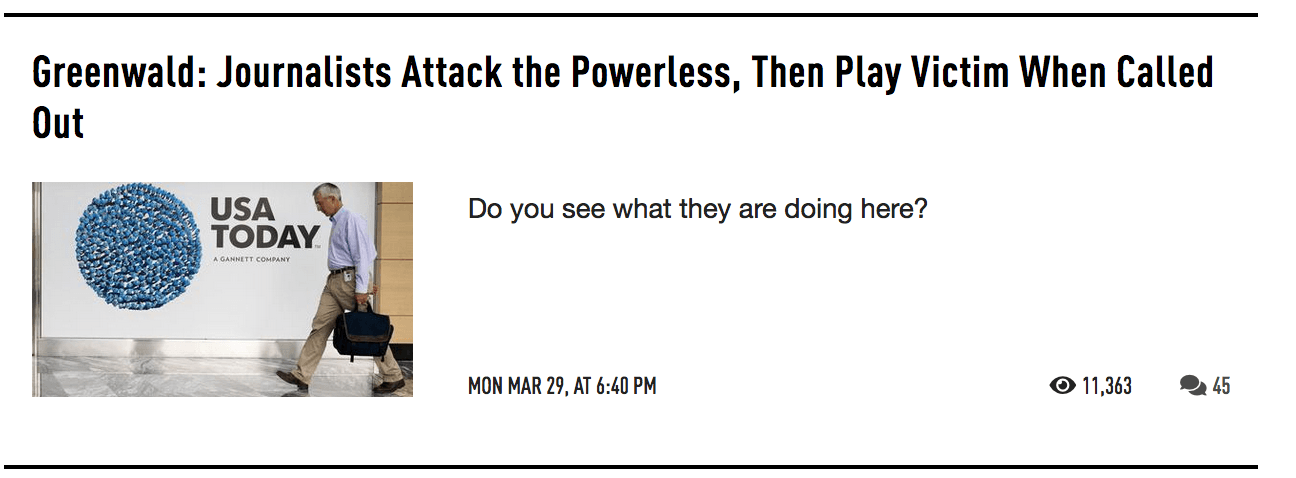 Greenwald: Journalists Attack the Powerless, Then Play Victim When Called Out

USA TODAY
A GANNETT COMPANY

Do you see what they are doing here?

MON MAR 29, AT 6:40 PM

11,363

45